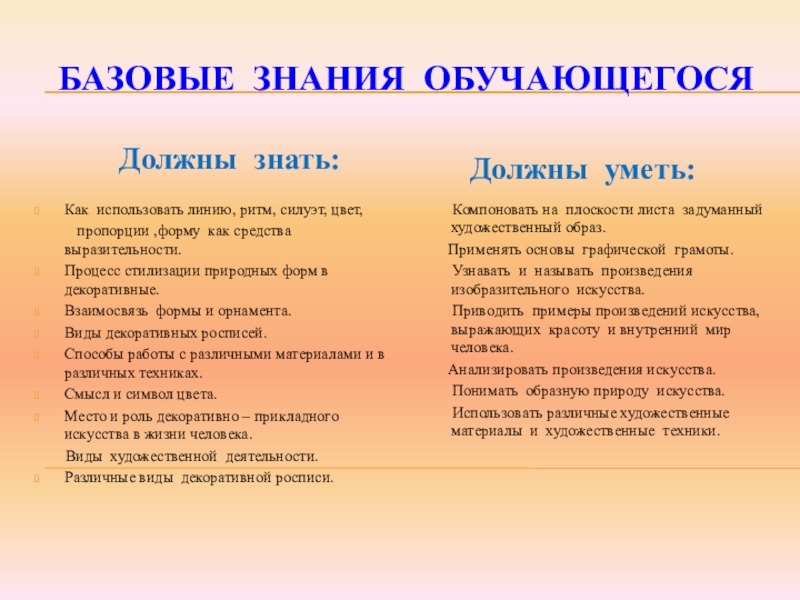 БАЗОВЫЕ ЗНАНИЯ ОБУЧАЮЩЕГОСЯ

Должны знать:

Как использовать линию, ритм, силуэт, цвет, пропорции ,форму как средства выразительности.

Процесс стилизации природных форм в декоративные.

Взаимосвязь формы и орнамента.

Виды декоративных росписей.

Способы работы с различными материалами и в различных техниках.

Смысл и символ цвета.

Место и роль декоративно – прикладного искусства в жизни человека.

Виды художественной деятельности.

Различные виды декоративной росписи.

Должны уметь:

Компоновать на плоскости листа задуманный художественный образ.

Применять основы графической грамоты.

Узнавать и называть произведения изобразительного искусства.

Приводить примеры произведений искусства, выражающих красоту и внутренний мир человека.

Анализировать произведения искусства.

Понимать образную природу искусства.

Использовать различные художественные материалы и художественные техники.